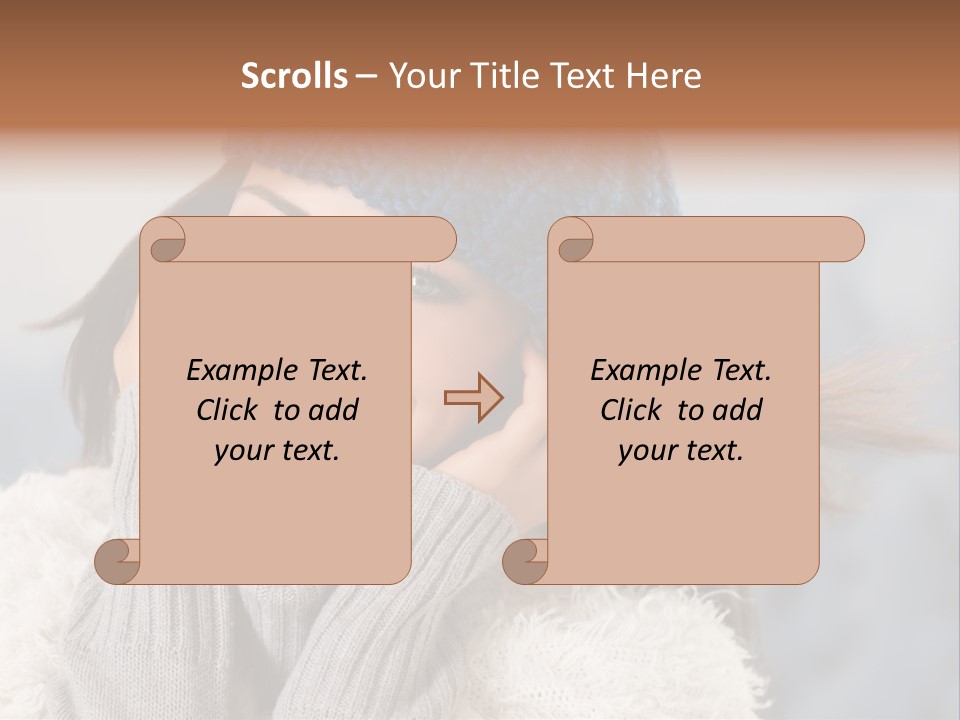 Scrolls – Your Title Text Here

Example Text. Click to add your text.

Example Text. Click to add your text.